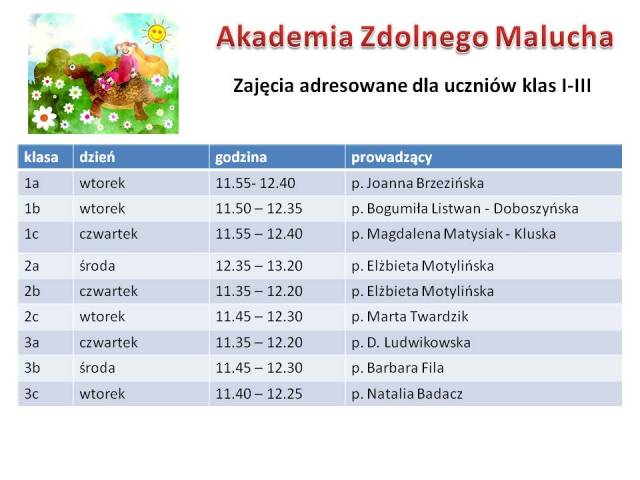 Akademia Zdolnego Malucha

Zajęcia adresowane dla uczniów klas I-III

| klasa | dzień | godzina | prowadzący |
|---|---|---|---|
| 1a | wtorek | 11.55- 12.40 | p. Joanna Brzezińska |
| 1b | wtorek | 11.50 – 12.35 | p. Bogumiła Listwan - Doboszyńska |
| 1c | czwartek | 11.55 – 12.40 | p. Magdalena Matysiak - Kluska |
| 2a | środa | 12.35 – 13.20 | p. Elżbieta Motylińska |
| 2b | czwartek | 11.35 – 12.20 | p. Elżbieta Motylińska |
| 2c | wtorek | 11.45 – 12.30 | p. Marta Twardzik |
| 3a | czwartek | 11.35 – 12.20 | p. D. Ludwikowska |
| 3b | środa | 11.45 – 12.30 | p. Barbara Fila |
| 3c | wtorek | 11.40 – 12.25 | p. Natalia Badacz |